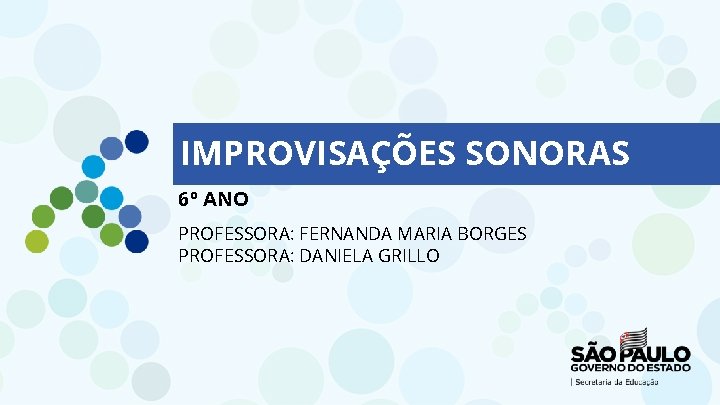 IMPROVISAÇÕES SONORAS

6º ANO

PROFESSORA: FERNANDA MARIA BORGES
PROFESSORA: DANIELA GRILLO

SÃO PAULO
GOVERNO DO ESTADO
| Secretaria da Educação